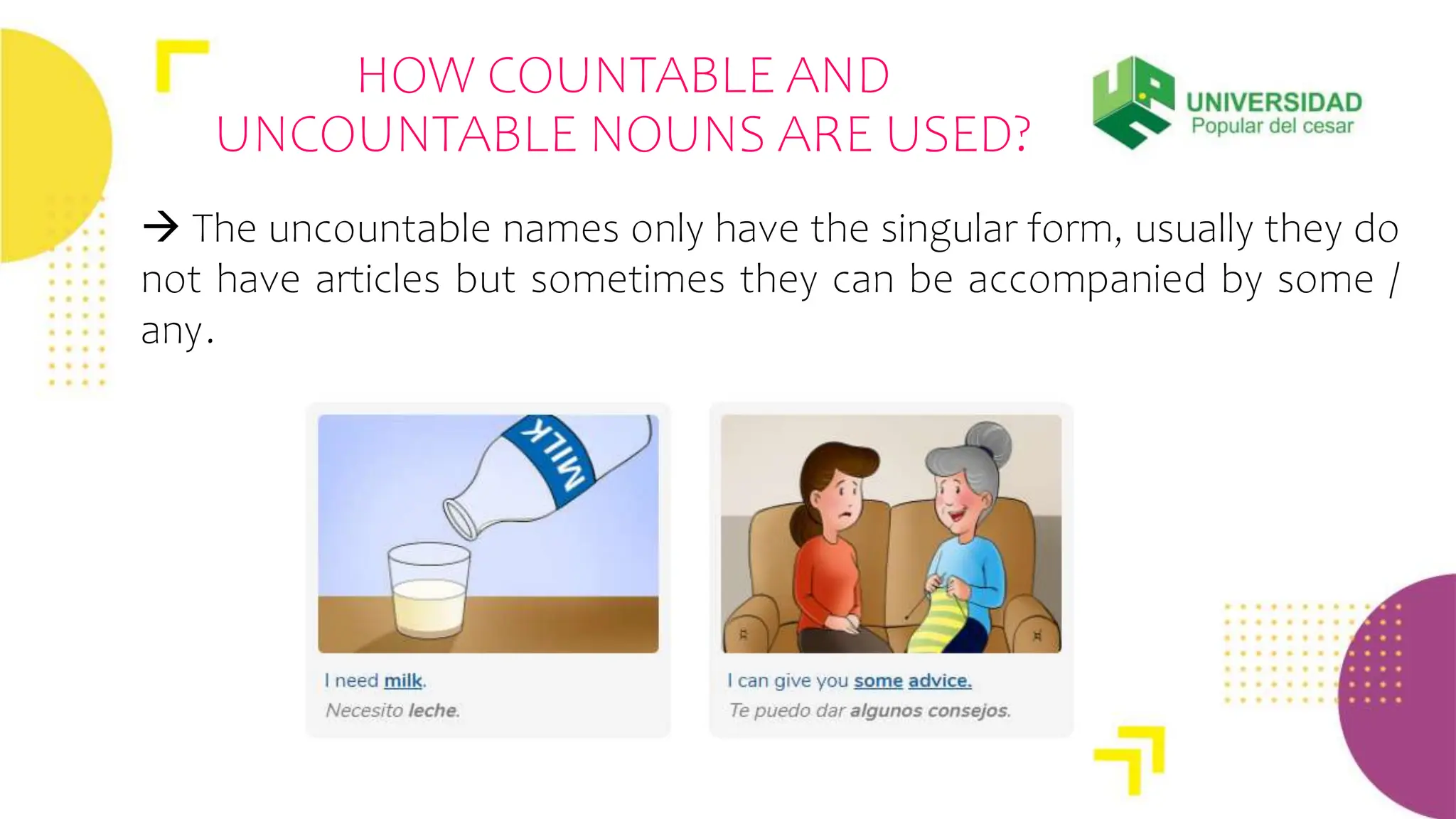 HOW COUNTABLE AND UNCOUNTABLE NOUNS ARE USED?

UNIVERSIDAD
Popular del cesar

→ The uncountable names only have the singular form, usually they do not have articles but sometimes they can be accompanied by some / any.

MILK

I need milk.
Necesito leche.

I can give you some advice.
Te puedo dar algunos consejos.